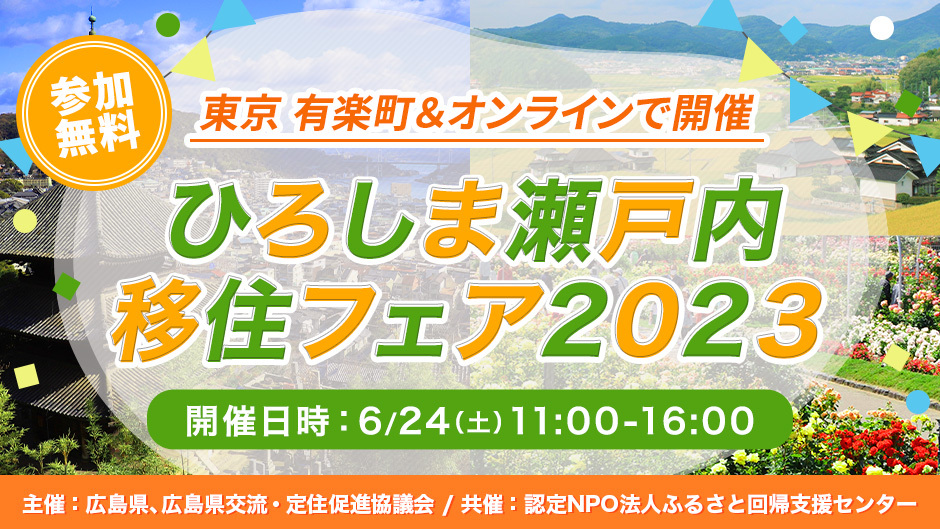 参加無料

東京 有楽町＆オンラインで開催

ひろしま瀬戸内
移住フェア2023

開催日時：6/24（土）11:00-16:00

主催：広島県、広島県交流・定住促進協議会 / 共催：認定NPO法人ふるさと回帰支援センター